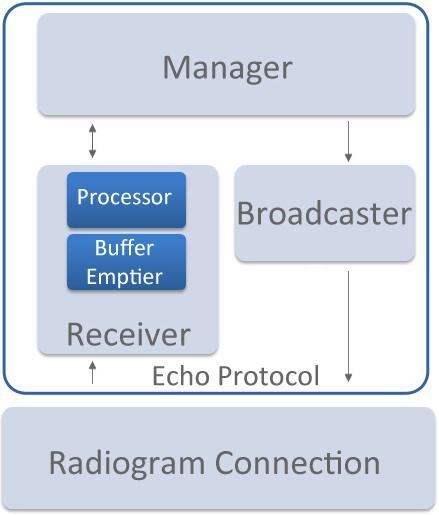 Manager

Processor

Buffer Emptier

Receiver

Broadcaster

Echo Protocol

Radiogram Connection